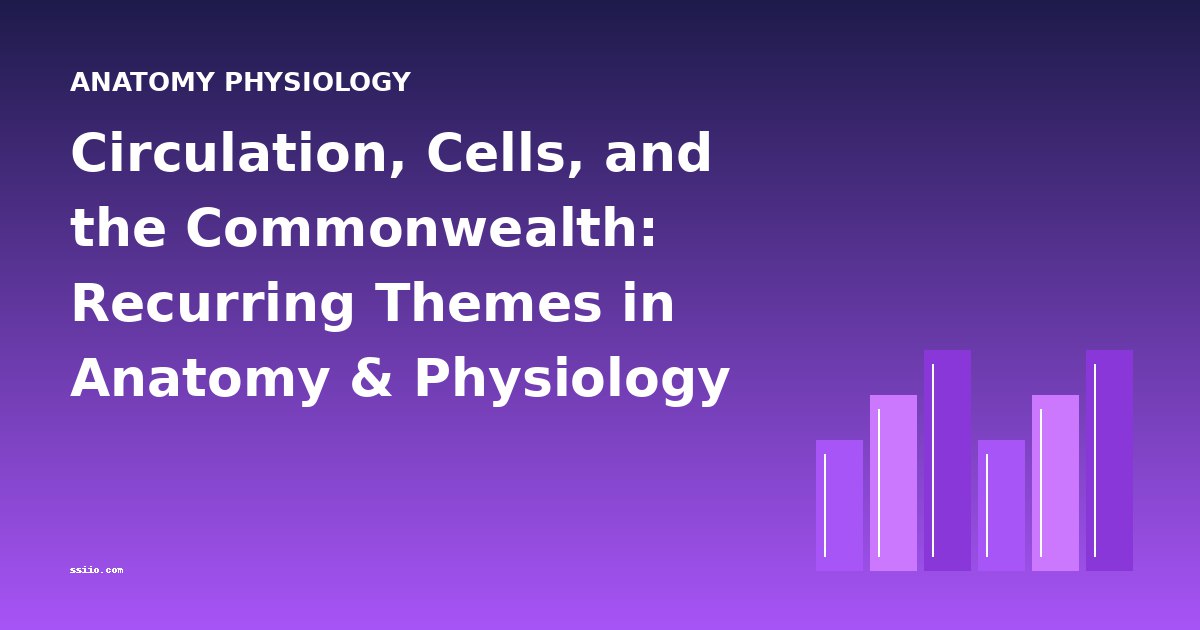 ANATOMY PHYSIOLOGY

Circulation, Cells, and the Commonwealth: Recurring Themes in Anatomy & Physiology

ssiio.com